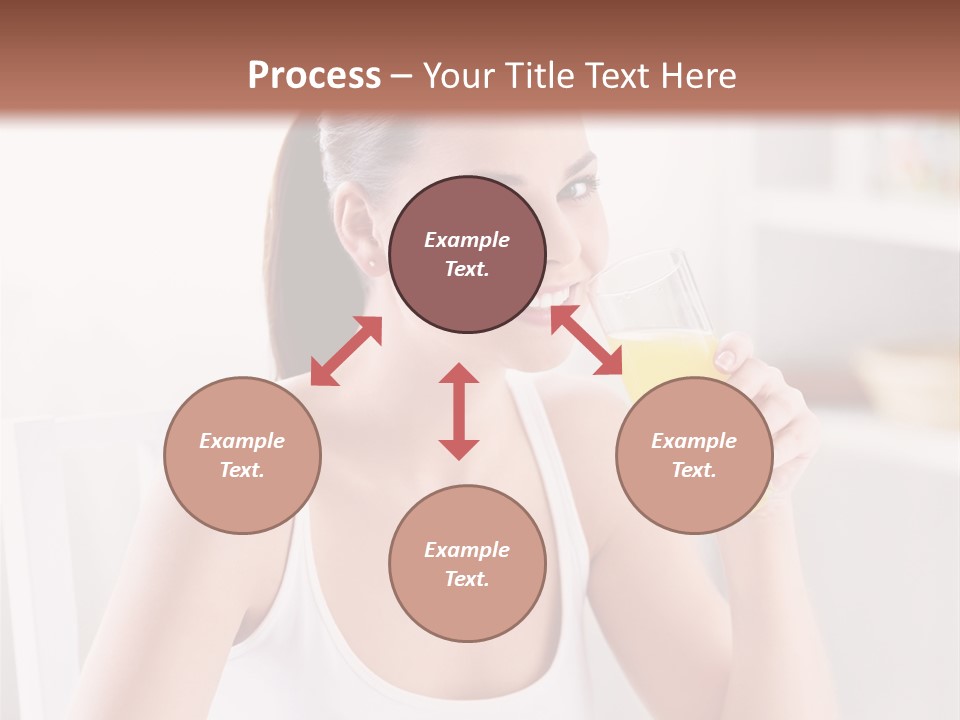 Process – Your Title Text Here

Example Text.

Example Text.

Example Text.

Example Text.